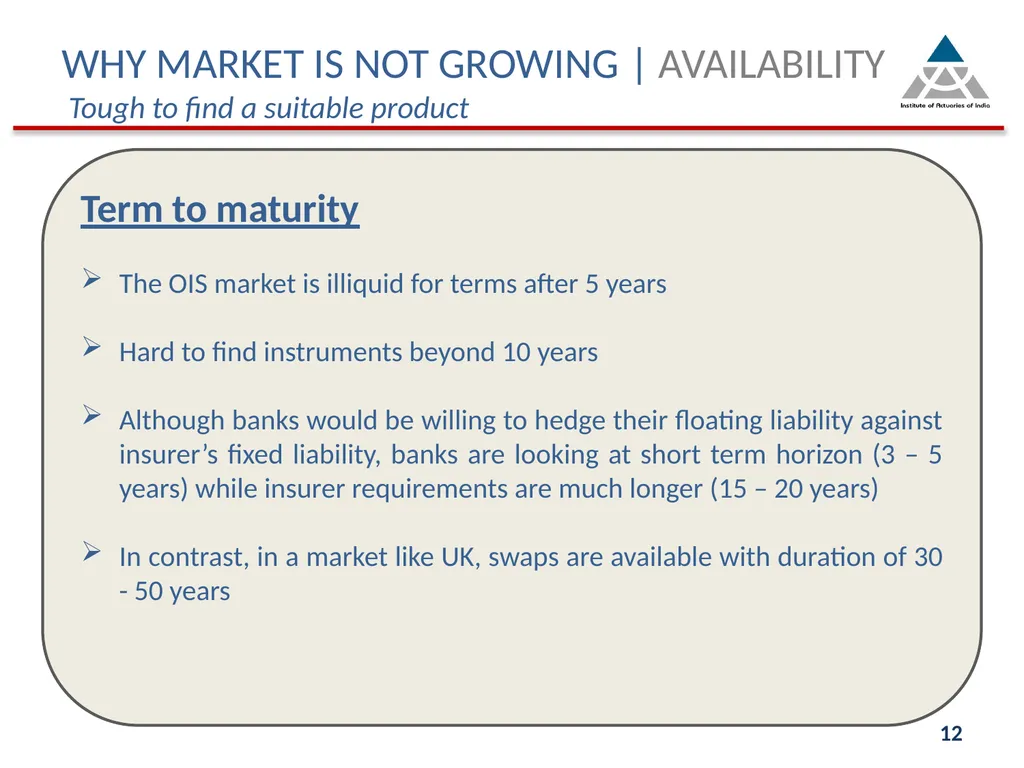 WHY MARKET IS NOT GROWING | AVAILABILITY

Tough to find a suitable product

Institute of Actuaries of India

Term to maturity

➢ The OIS market is illiquid for terms after 5 years

➢ Hard to find instruments beyond 10 years

➢ Although banks would be willing to hedge their floating liability against insurer’s fixed liability, banks are looking at short term horizon (3 – 5 years) while insurer requirements are much longer (15 – 20 years)

➢ In contrast, in a market like UK, swaps are available with duration of 30 - 50 years

12